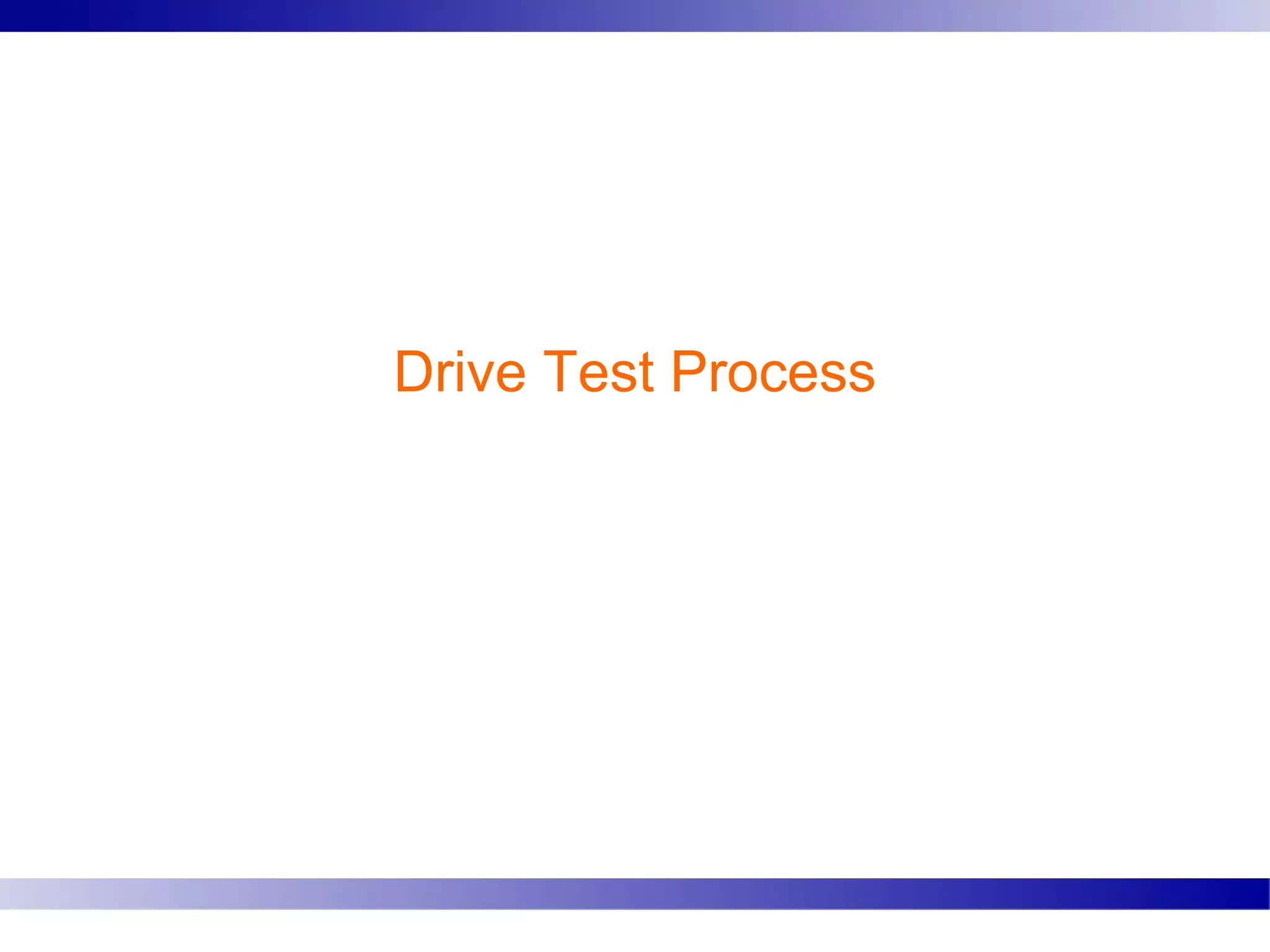 Drive Test Process